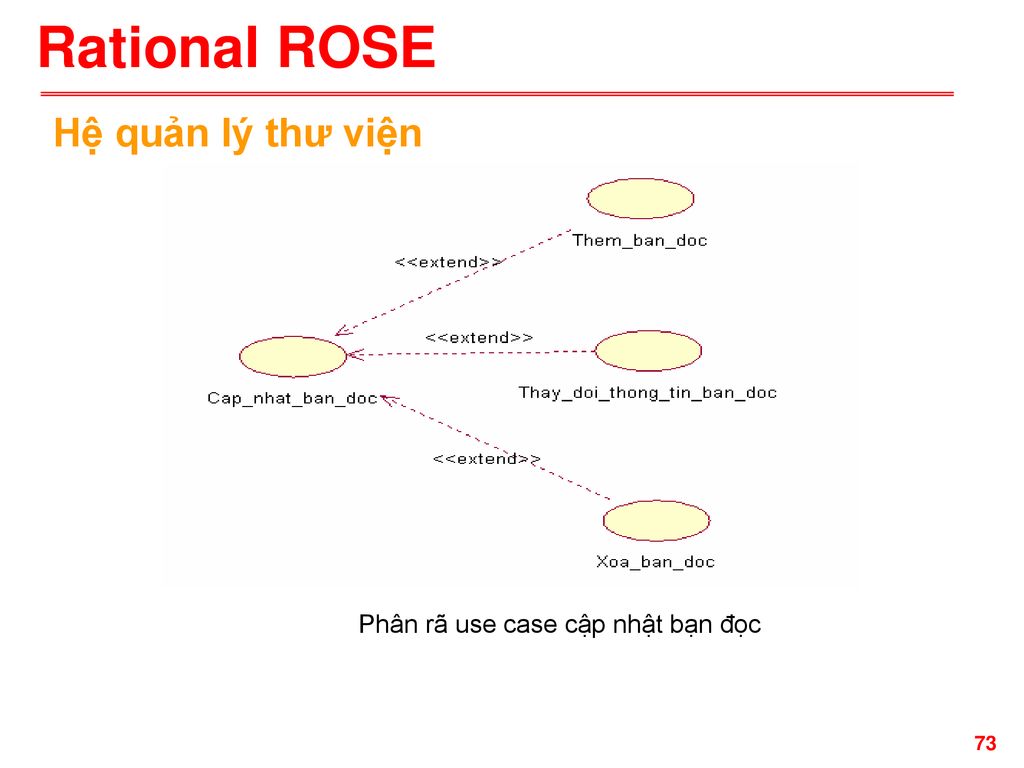 Rational ROSE

Hệ quản lý thư viện

Them_ban_doc

<<extend>>

<<extend>>

Cap_nhat_ban_doc

Thay_doi_thong_tin_ban_doc

<<extend>>

Xoa_ban_doc

Phân rã use case cập nhật bạn đọc

73